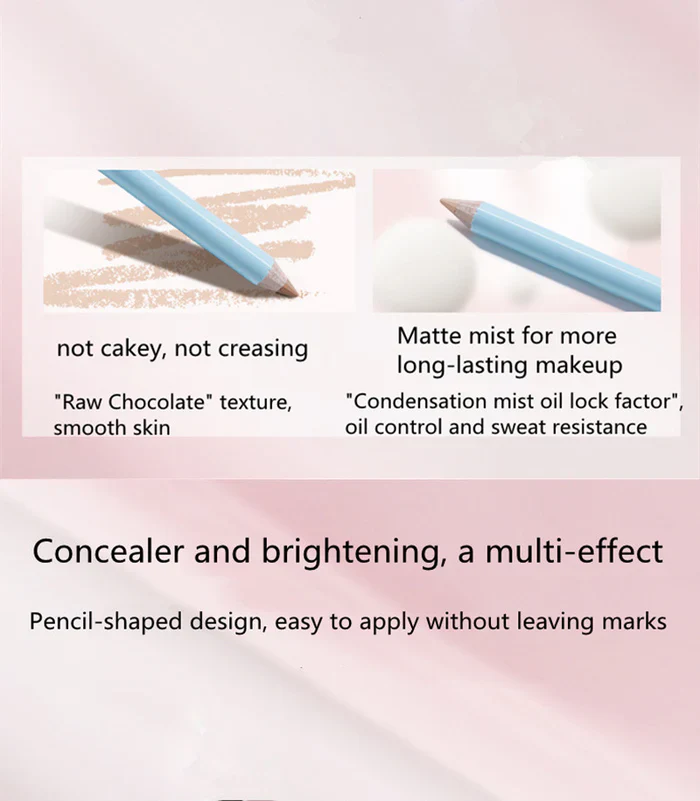 not cakey, not creasing

"Raw Chocolate" texture, smooth skin

Matte mist for more long-lasting makeup

"Condensation mist oil lock factor", oil control and sweat resistance

Concealer and brightening, a multi-effect

Pencil-shaped design, easy to apply without leaving marks